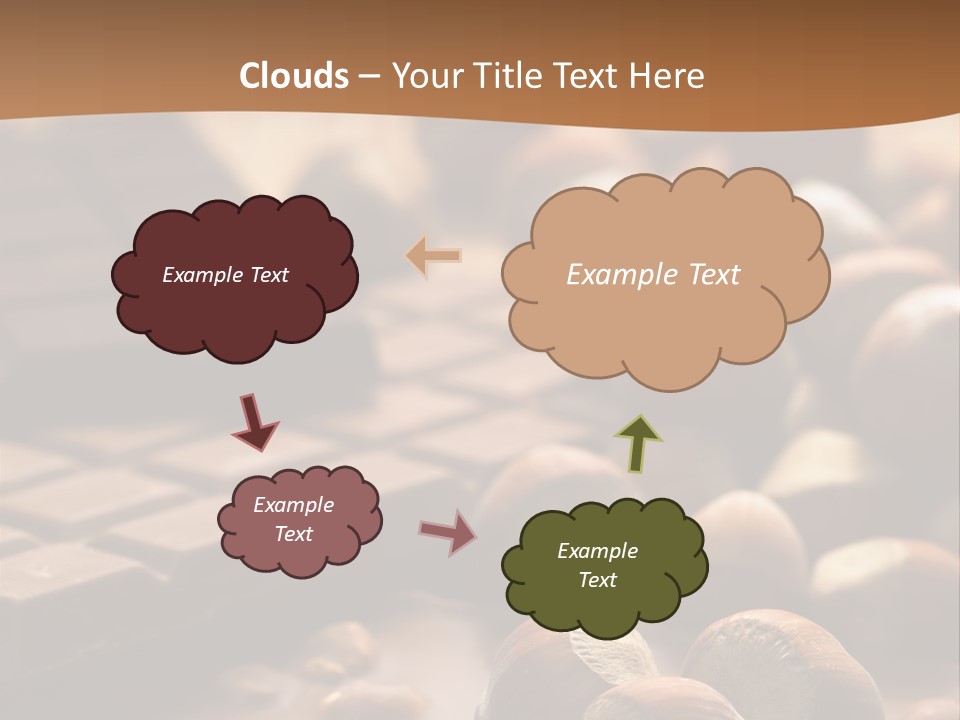 Clouds – Your Title Text Here

Example Text

Example Text

Example Text

Example Text